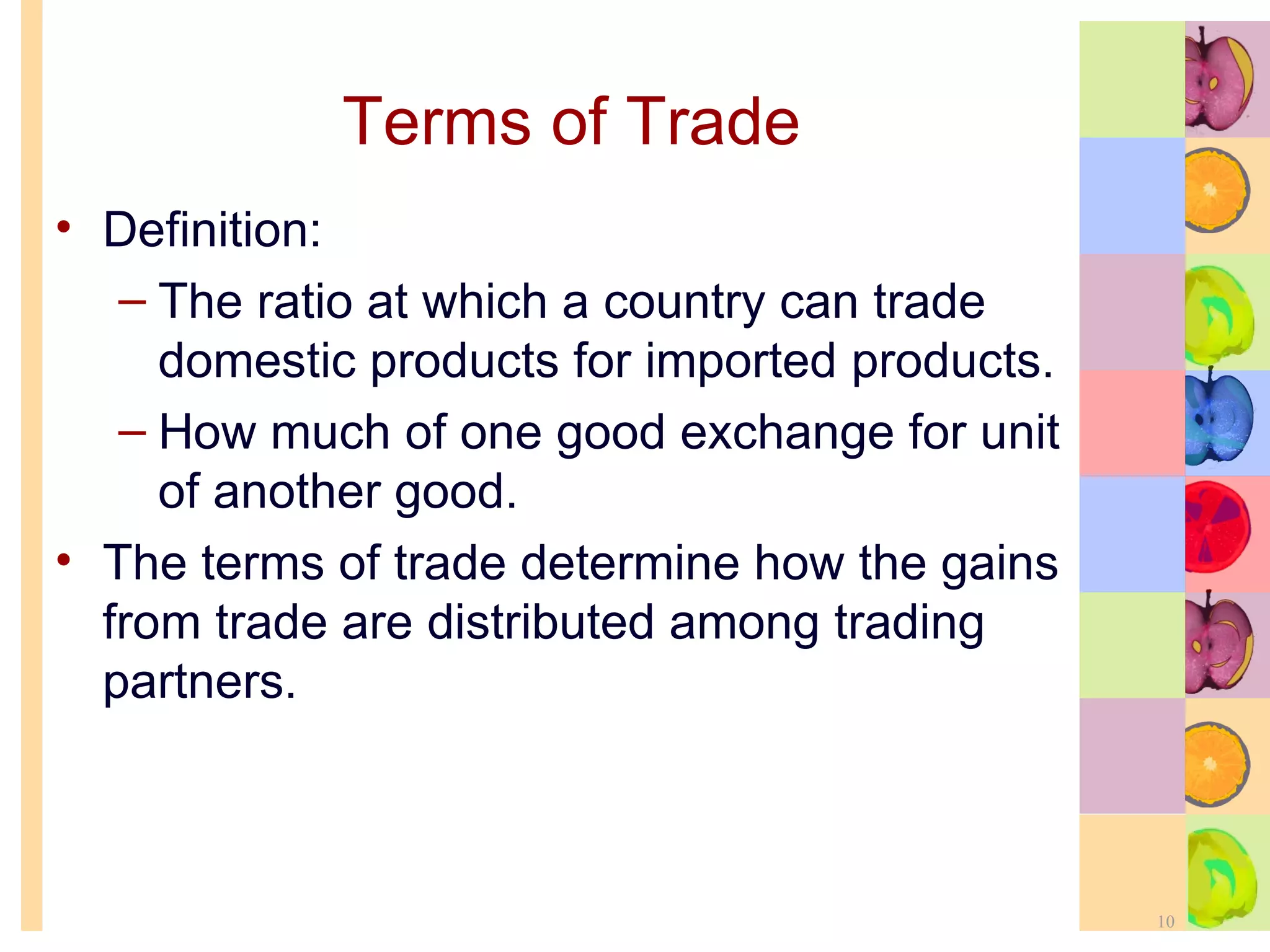 Terms of Trade

• Definition:
– The ratio at which a country can trade domestic products for imported products.
– How much of one good exchange for unit of another good.
• The terms of trade determine how the gains from trade are distributed among trading partners.

10